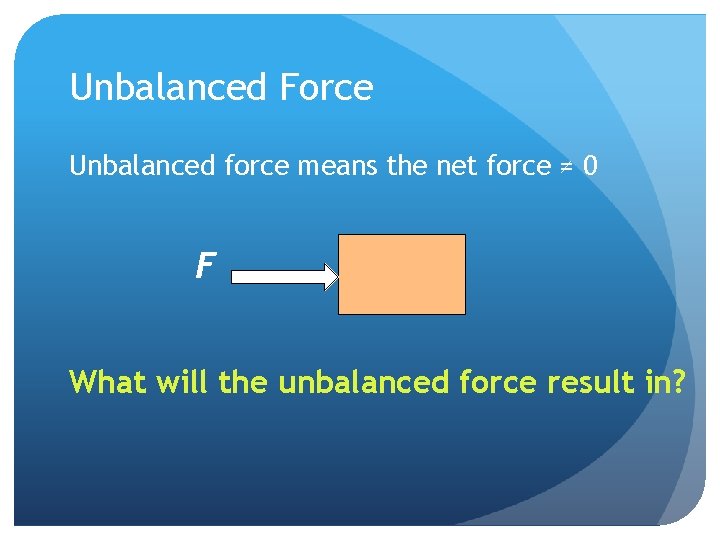 Unbalanced Force

Unbalanced force means the net force $\neq 0$

$F$

What will the unbalanced force result in?